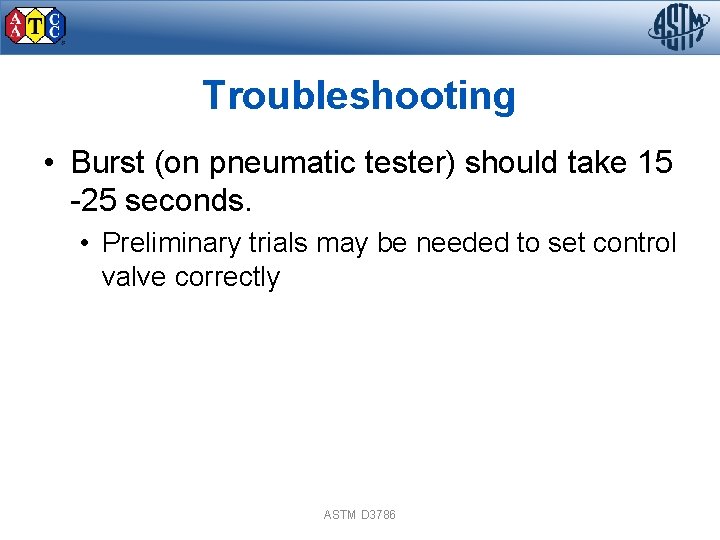 AATCC

ASTM

Troubleshooting

• Burst (on pneumatic tester) should take 15 -25 seconds.

• Preliminary trials may be needed to set control valve correctly

ASTM D3786